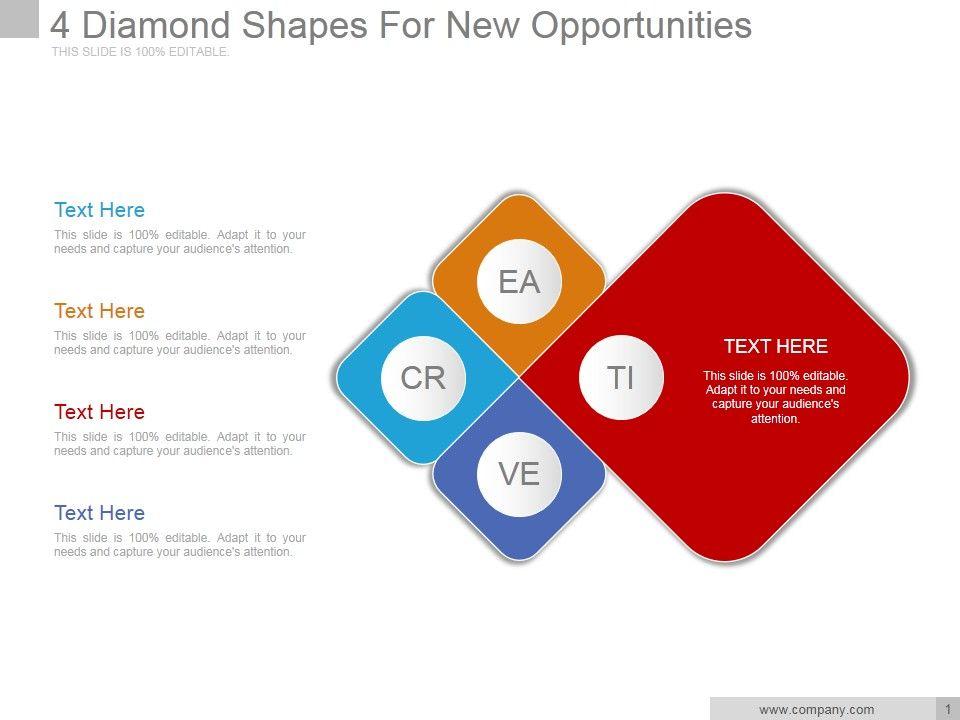 4 Diamond Shapes For New Opportunities
THIS SLIDE IS 100% EDITABLE.

Text Here
This slide is 100% editable. Adapt it to your needs and capture your audience's attention.

Text Here
This slide is 100% editable. Adapt it to your needs and capture your audience's attention.

Text Here
This slide is 100% editable. Adapt it to your needs and capture your audience's attention.

Text Here
This slide is 100% editable. Adapt it to your needs and capture your audience's attention.

EA

CR

TI

VE

TEXT HERE
This slide is 100% editable. Adapt it to your needs and capture your audience's attention.

www.company.com 1